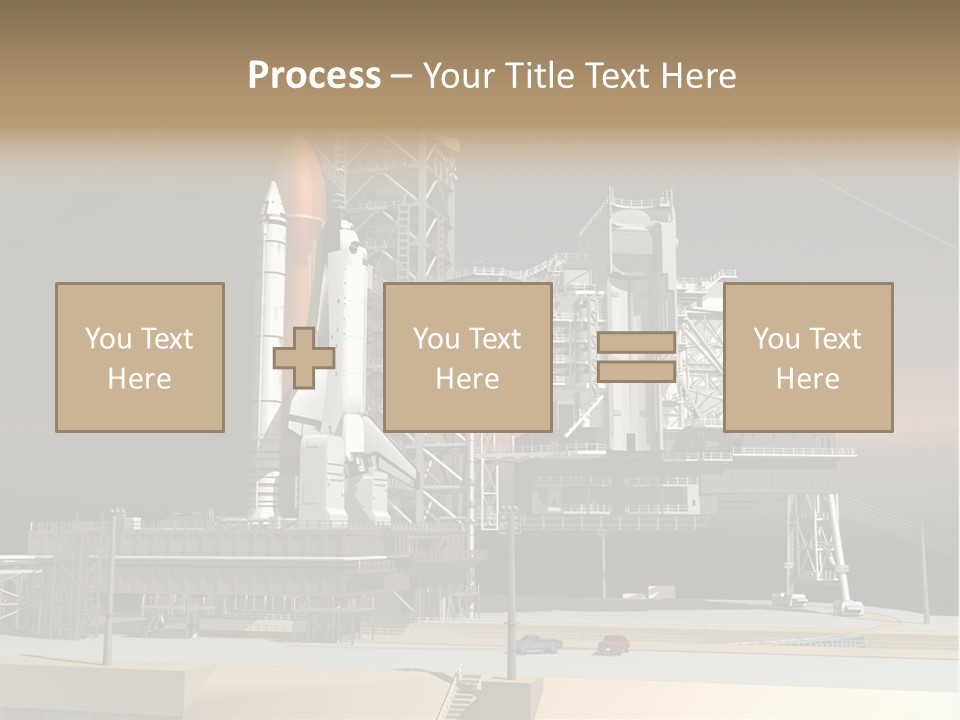 Process – Your Title Text Here

You Text Here

You Text Here

You Text Here